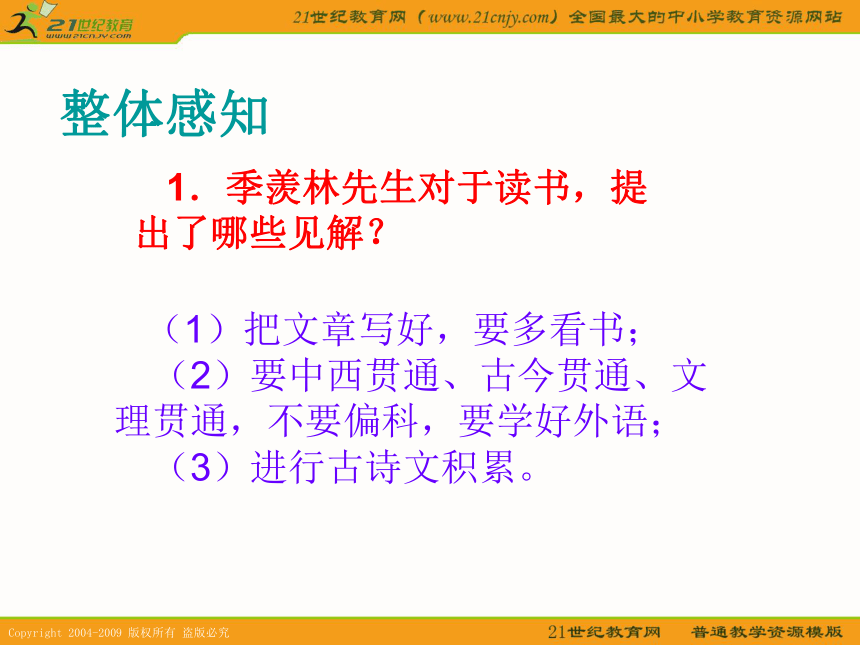 21世纪教育
www.21cnjy.com

21世纪教育网（www.21cnjy.com）全国最大的中小学教育资源网站

整体感知

1．季羡林先生对于读书，提出了哪些见解？

（1）把文章写好，要多看书；
（2）要中西贯通、古今贯通、文理贯通，不要偏科，要学好外语；
（3）进行古诗文积累。

Copyright 2004-2009 版权所有 盗版必究

21世纪教育网 普通教学资源模版